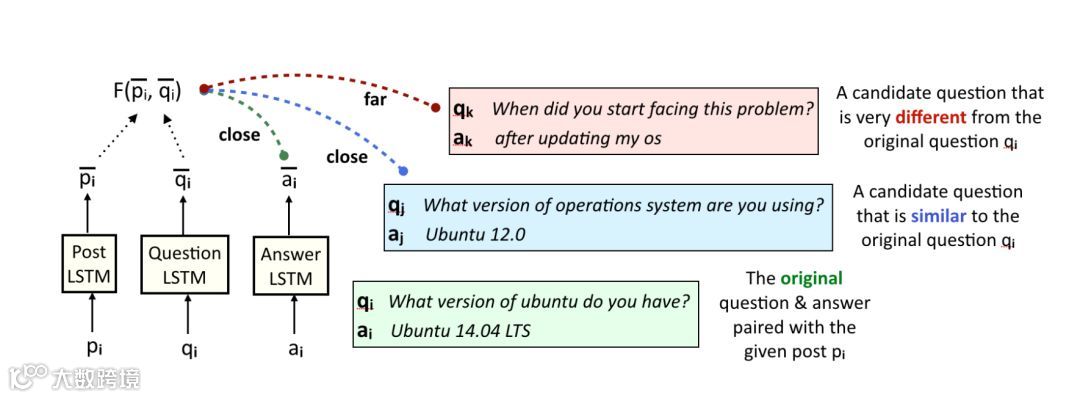 $F(\overline{p_i}, \overline{q_i})$

far

close

close

$\overline{p_i}$ $\overline{q_i}$ $\overline{a_i}$

Post LSTM

Question LSTM

Answer LSTM

$p_i$ $q_i$ $a_i$

$q_k$ When did you start facing this problem?
$a_k$ after updating my os

A candidate question that is very different from the original question $q_i$

$q_j$ What version of operations system are you using?
$a_j$ Ubuntu 12.0

A candidate question that is similar to the original question $q_i$

$q_i$ What version of ubuntu do you have?
$a_i$ Ubuntu 14.04 LTS

The original question & answer paired with the given post $p_i$

大数跨境